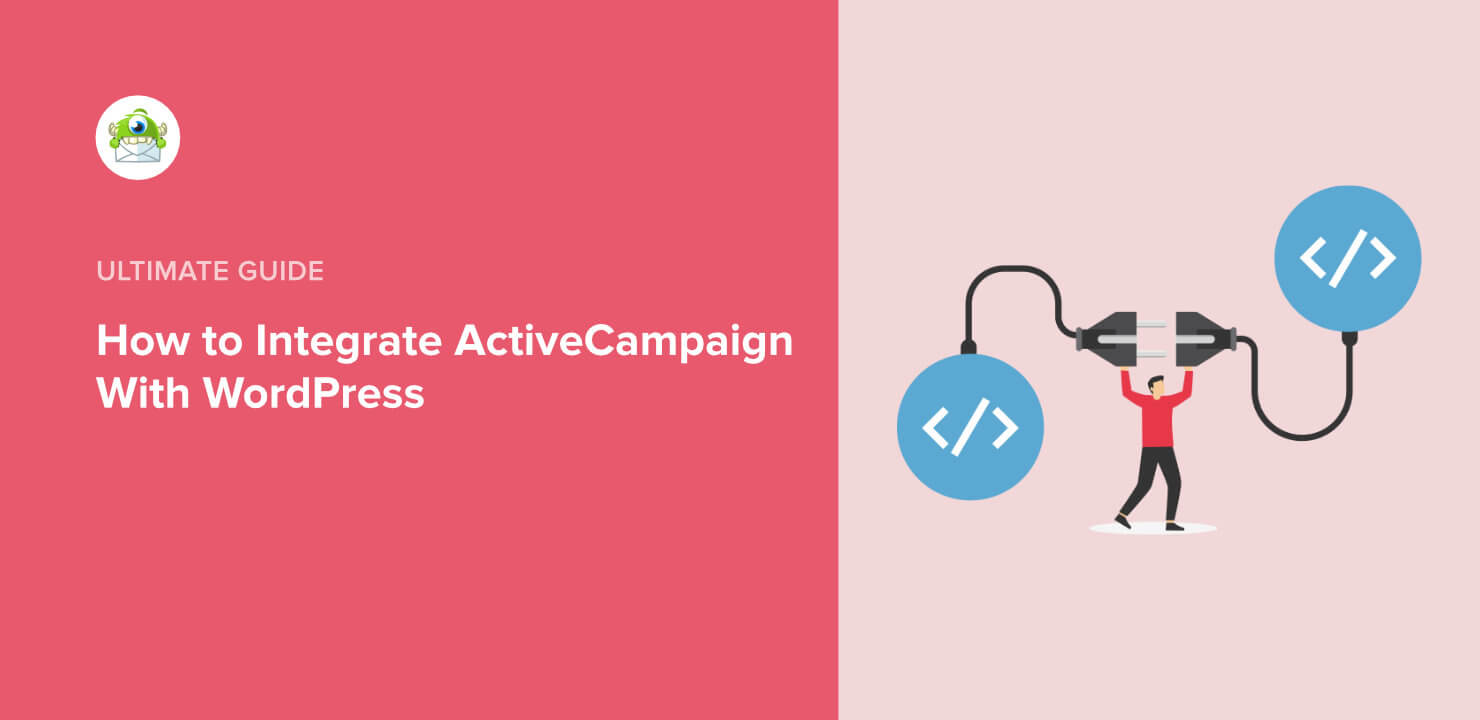 ULTIMATE GUIDE

How to Integrate ActiveCampaign With WordPress

</>

</>